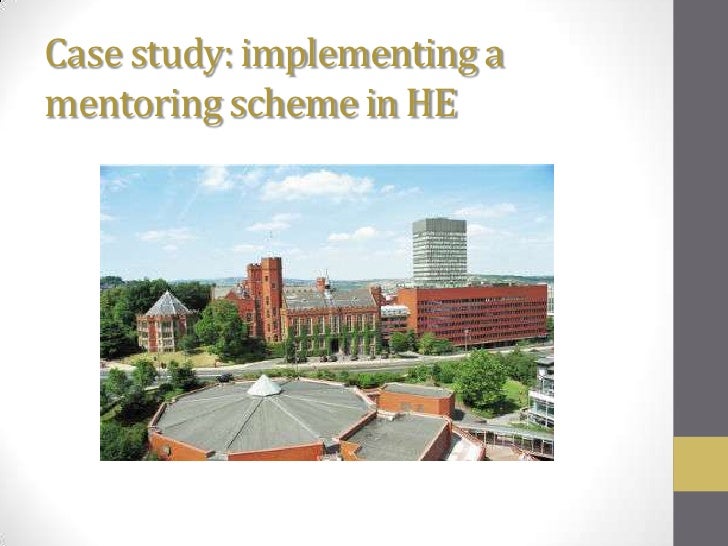 Case study: implementing a mentoring scheme in HE